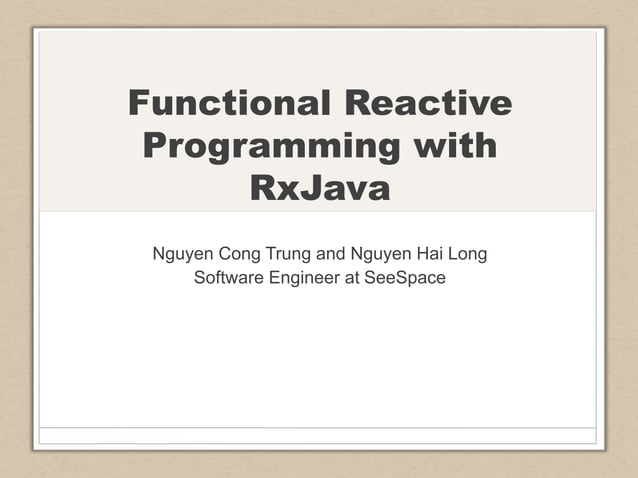 Functional Reactive Programming with RxJava

Nguyen Cong Trung and Nguyen Hai Long
Software Engineer at SeeSpace